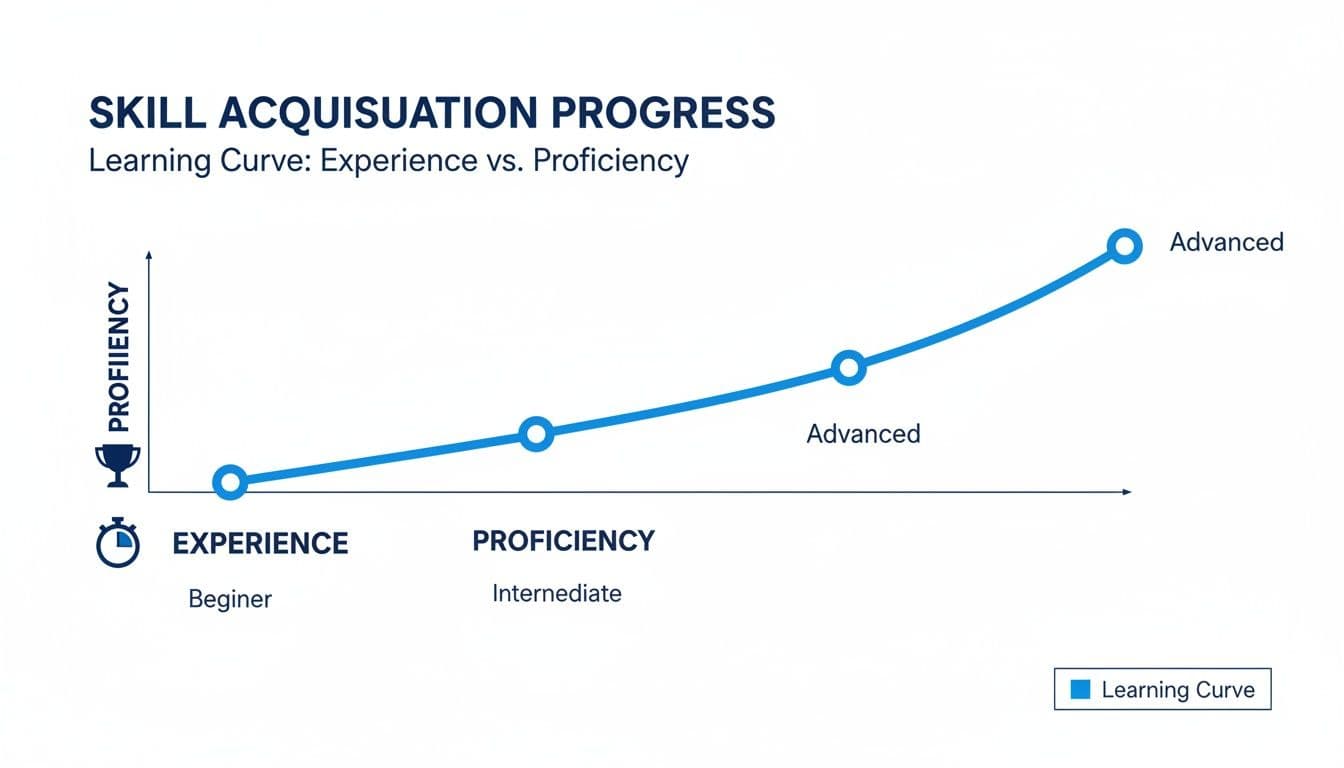 SKILL ACQUISUATION PROGRESS
Learning Curve: Experience vs. Proficiency

PROFIIENCY

Advanced

Advanced

EXPERIENCE

PROFICIENCY

Beginer

Internediate

Learning Curve